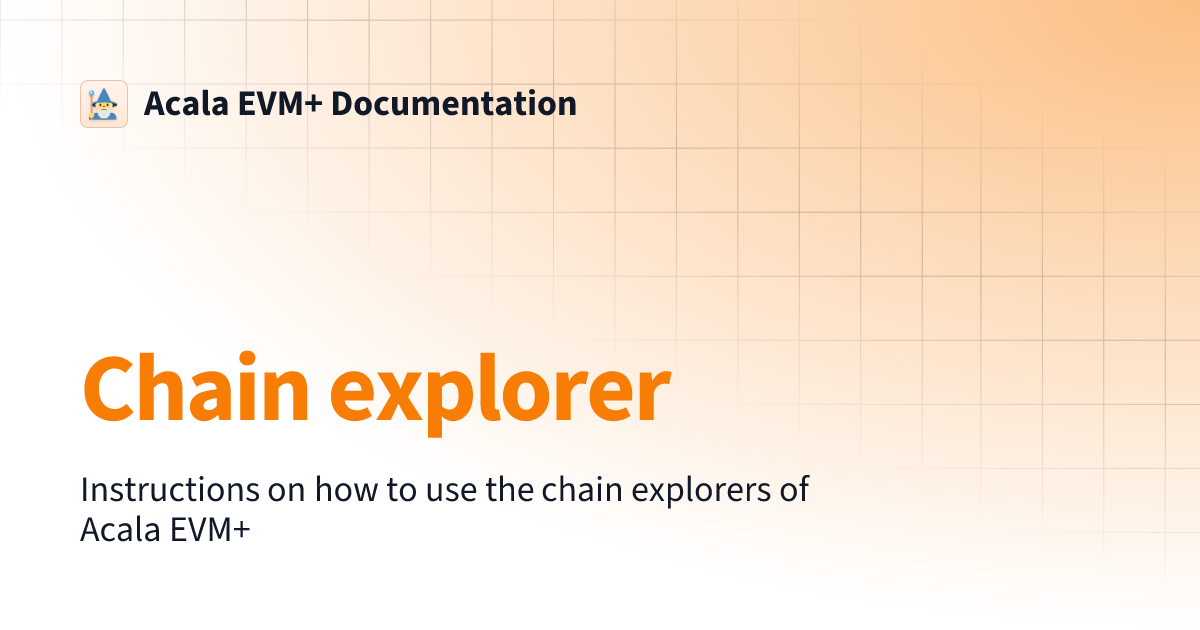 Acala EVM+ Documentation

Chain explorer

Instructions on how to use the chain explorers of Acala EVM+